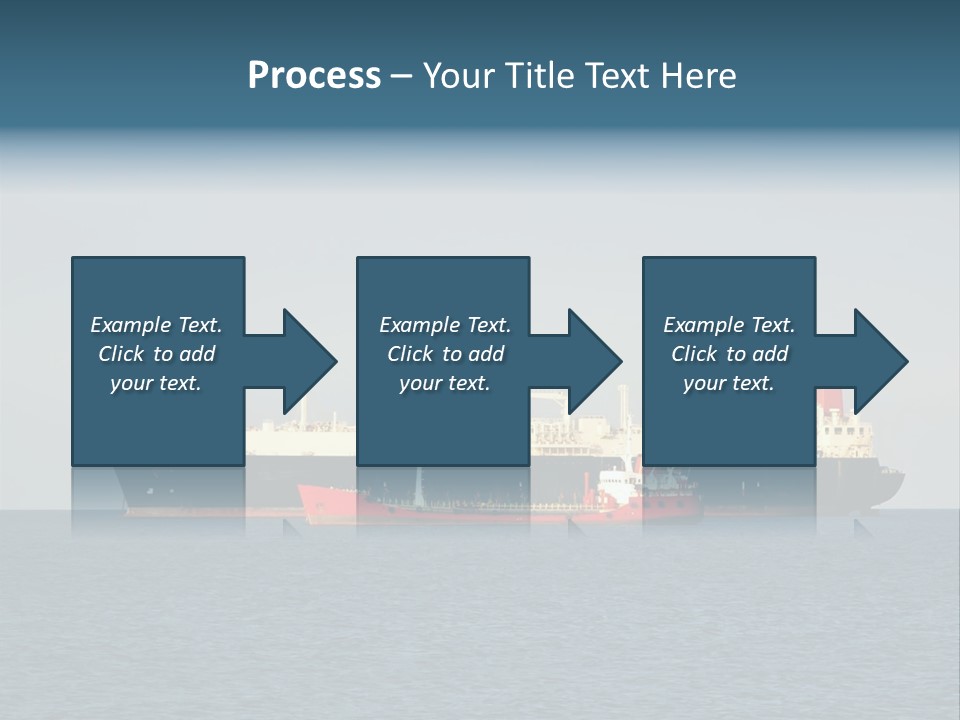 Process – Your Title Text Here

Example Text. Click to add your text.

Example Text. Click to add your text.

Example Text. Click to add your text.